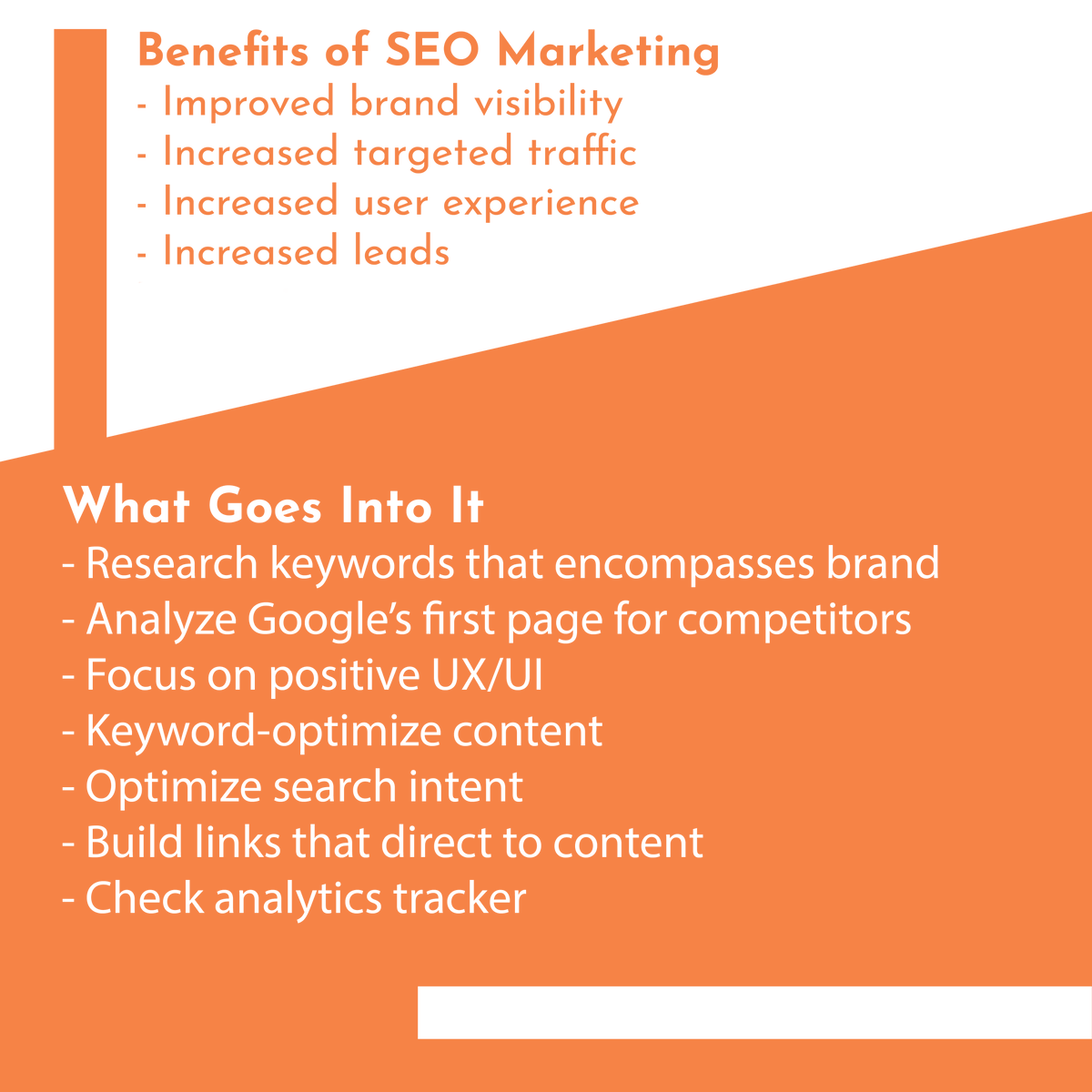 Benefits of SEO Marketing
- Improved brand visibility
- Increased targeted traffic
- Increased user experience
- Increased leads

What Goes Into It
- Research keywords that encompasses brand
- Analyze Google’s first page for competitors
- Focus on positive UX/UI
- Keyword-optimize content
- Optimize search intent
- Build links that direct to content
- Check analytics tracker